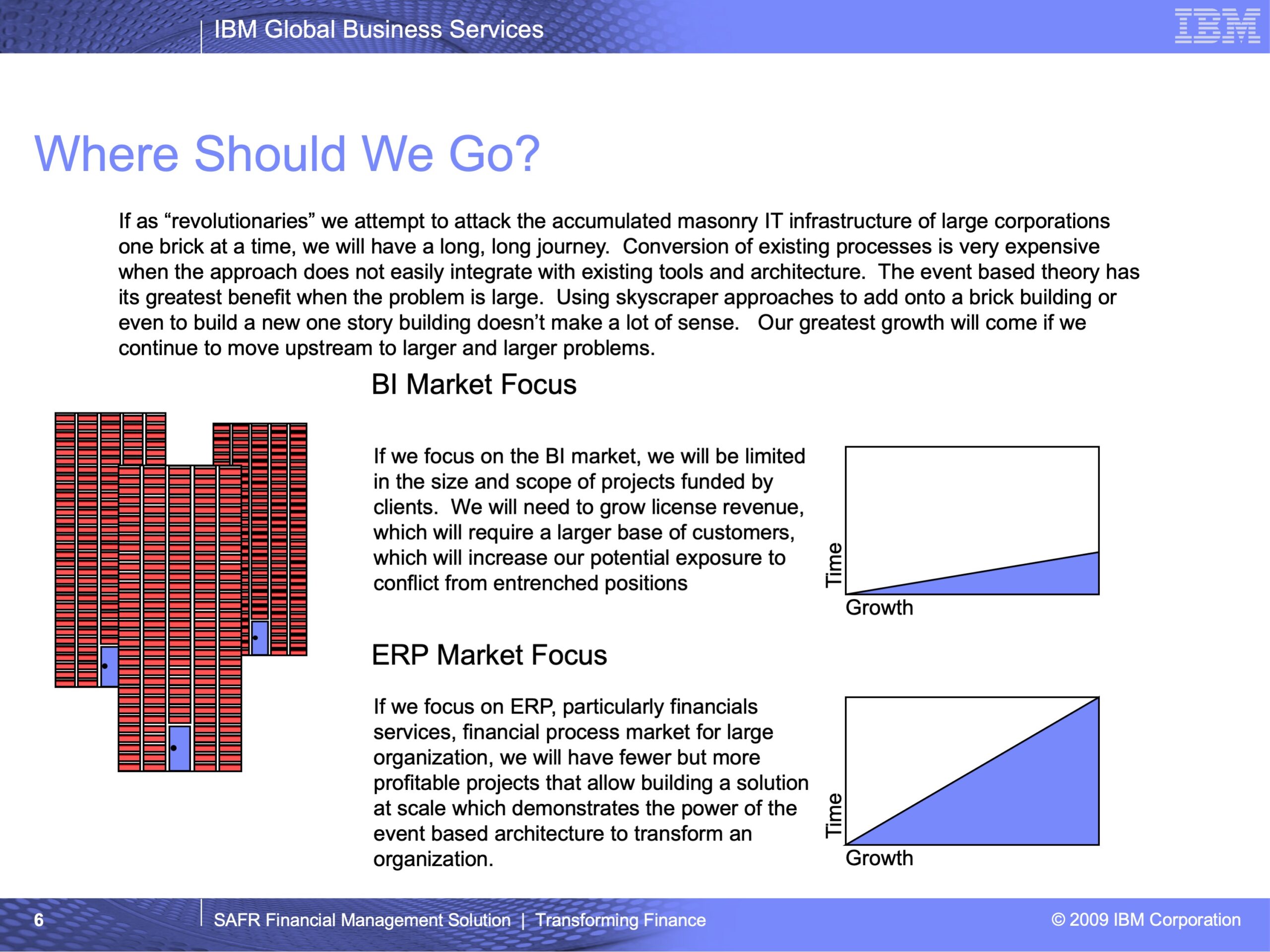 IBM Global Business Services

IBM

Where Should We Go?

If as “revolutionaries” we attempt to attack the accumulated masonry IT infrastructure of large corporations one brick at a time, we will have a long, long journey. Conversion of existing processes is very expensive when the approach does not easily integrate with existing tools and architecture. The event based theory has its greatest benefit when the problem is large. Using skyscraper approaches to add onto a brick building or even to build a new one story building doesn’t make a lot of sense. Our greatest growth will come if we continue to move upstream to larger and larger problems.

BI Market Focus

If we focus on the BI market, we will be limited in the size and scope of projects funded by clients. We will need to grow license revenue, which will require a larger base of customers, which will increase our potential exposure to conflict from entrenched positions

Time

Growth

ERP Market Focus

If we focus on ERP, particularly financials services, financial process market for large organization, we will have fewer but more profitable projects that allow building a solution at scale which demonstrates the power of the event based architecture to transform an organization.

Time

Growth

6

SAFR Financial Management Solution | Transforming Finance

© 2009 IBM Corporation